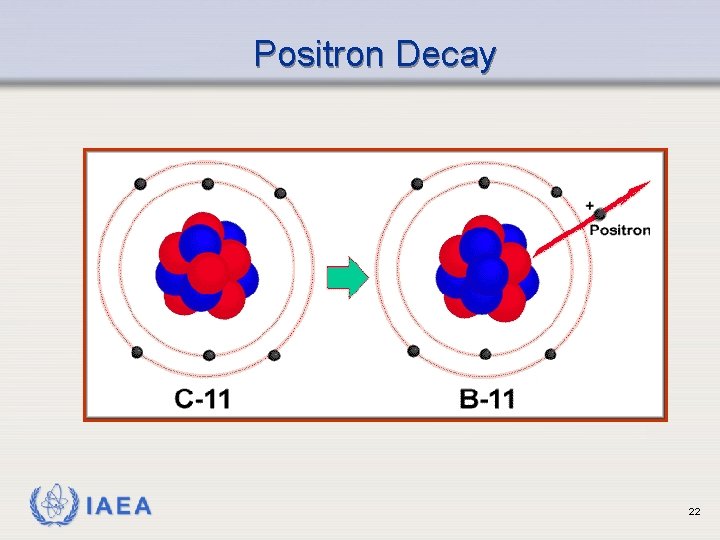 Positron Decay

+
Positron

C-11

B-11

IAEA

22